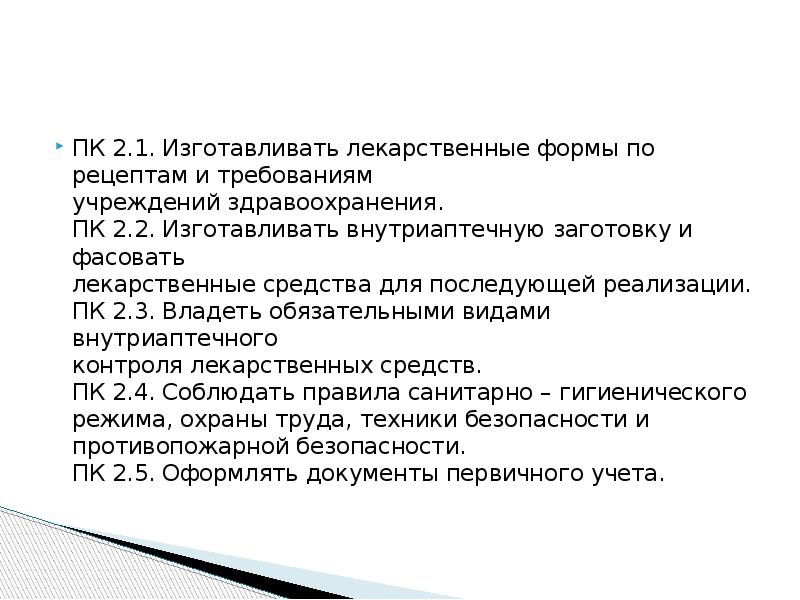 ПК 2.1. Изготавливать лекарственные формы по рецептам и требованиям учреждений здравоохранения.
ПК 2.2. Изготавливать внутриаптечную заготовку и фасовать лекарственные средства для последующей реализации.
ПК 2.3. Владеть обязательными видами внутриаптечного контроля лекарственных средств.
ПК 2.4. Соблюдать правила санитарно – гигиенического режима, охраны труда, техники безопасности и противопожарной безопасности.
ПК 2.5. Оформлять документы первичного учета.